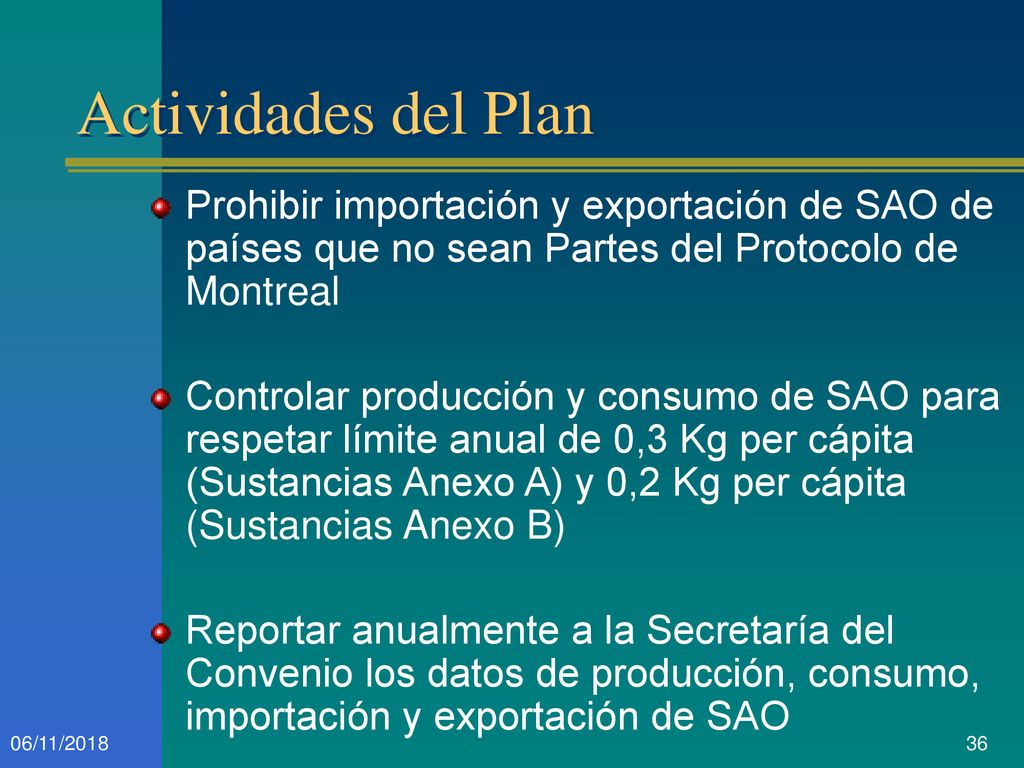 Actividades del Plan

Prohibir importación y exportación de SAO de países que no sean Partes del Protocolo de Montreal

Controlar producción y consumo de SAO para respetar límite anual de 0,3 Kg per cápita (Sustancias Anexo A) y 0,2 Kg per cápita (Sustancias Anexo B)

Reportar anualmente a la Secretaría del Convenio los datos de producción, consumo, importación y exportación de SAO

06/11/2018

36